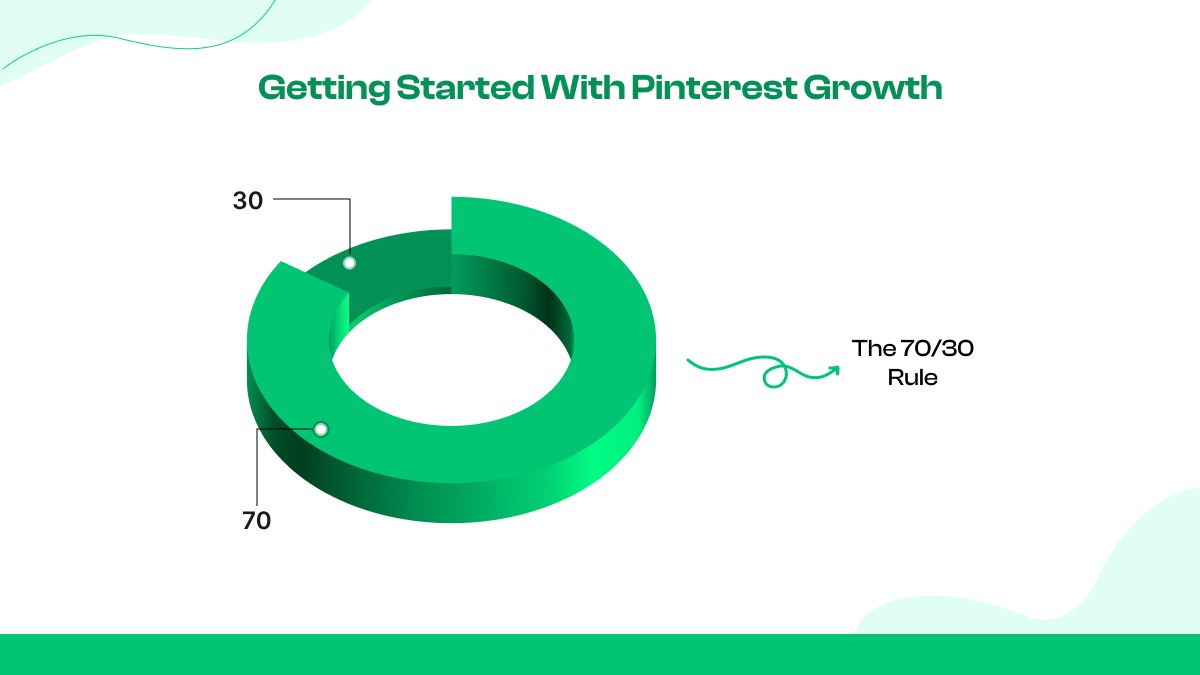 Getting Started With Pinterest Growth

30

70

The 70/30 Rule